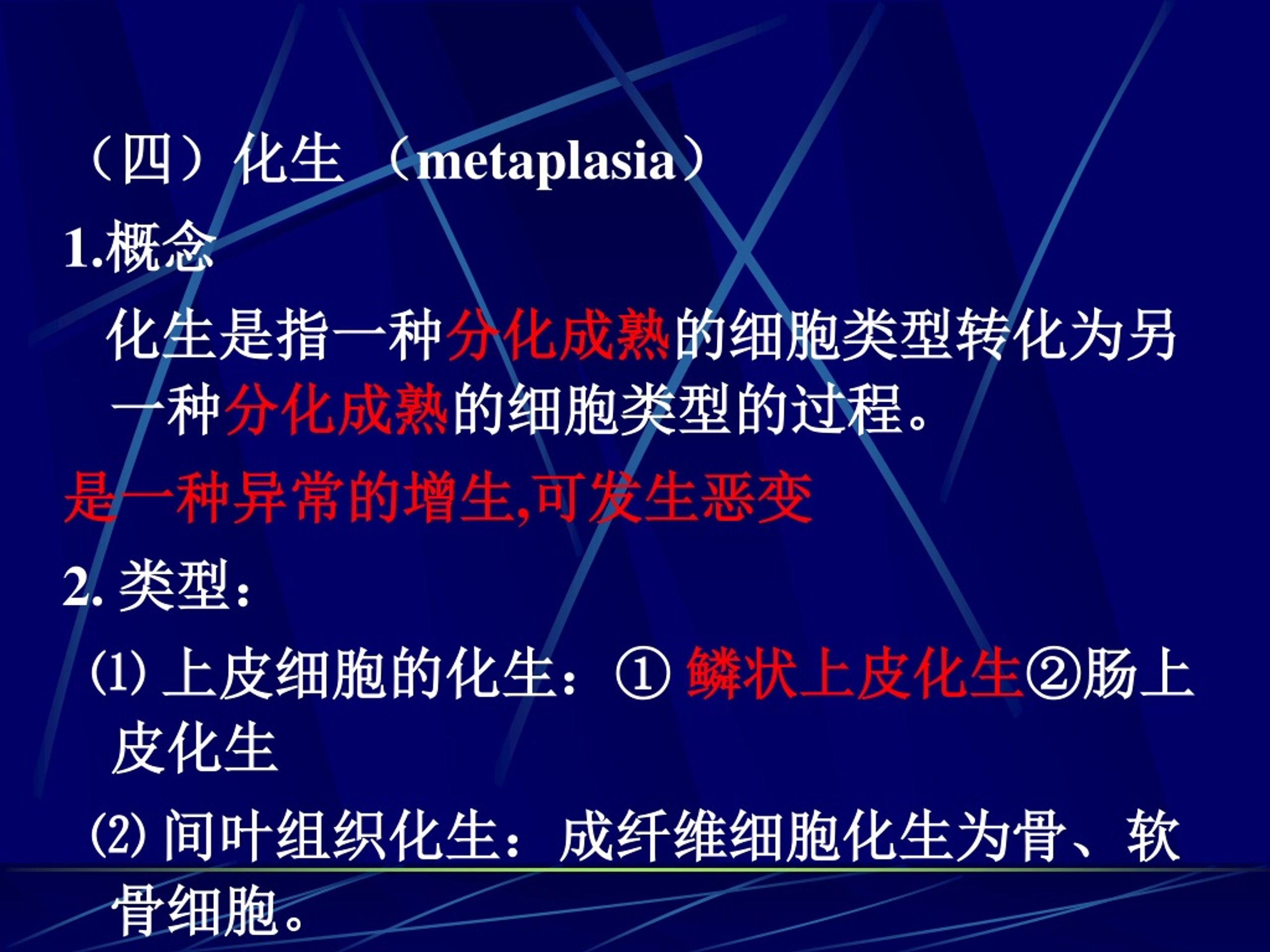 （四）化生 （metaplasia）

1.概念

化生是指一种分化成熟的细胞类型转化为另一种分化成熟的细胞类型的过程。

是一种异常的增生,可发生恶变

2. 类型：

⑴ 上皮细胞的化生：① 鳞状上皮化生②肠上皮化生

⑵ 间叶组织化生：成纤维细胞化生为骨、软骨细胞。